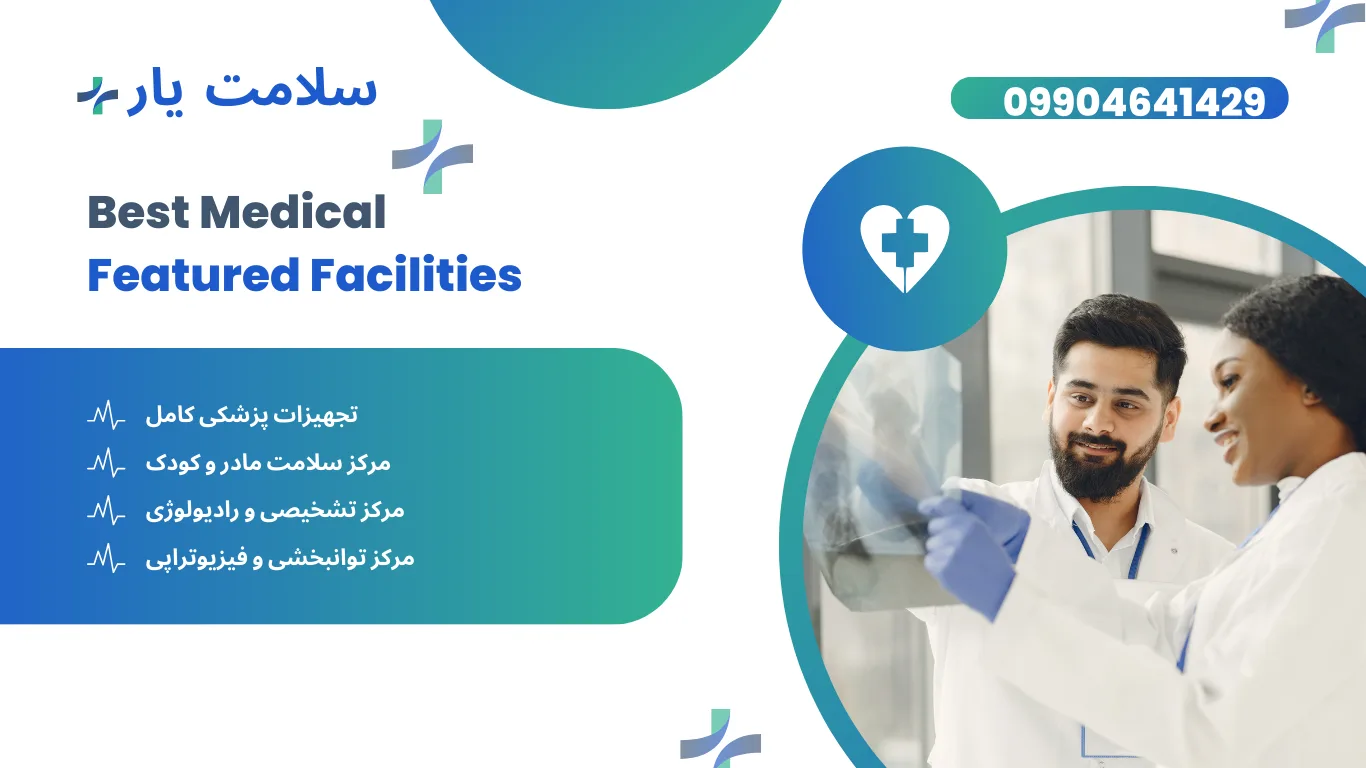 سلامت یار

09904641429

Best Medical
Featured Facilities

تجهیزات پزشکی کامل
مرکز سلامت مادر و کودک
مرکز تشخیصی و رادیولوژی
مرکز توانبخشی و فیزیوتراپی